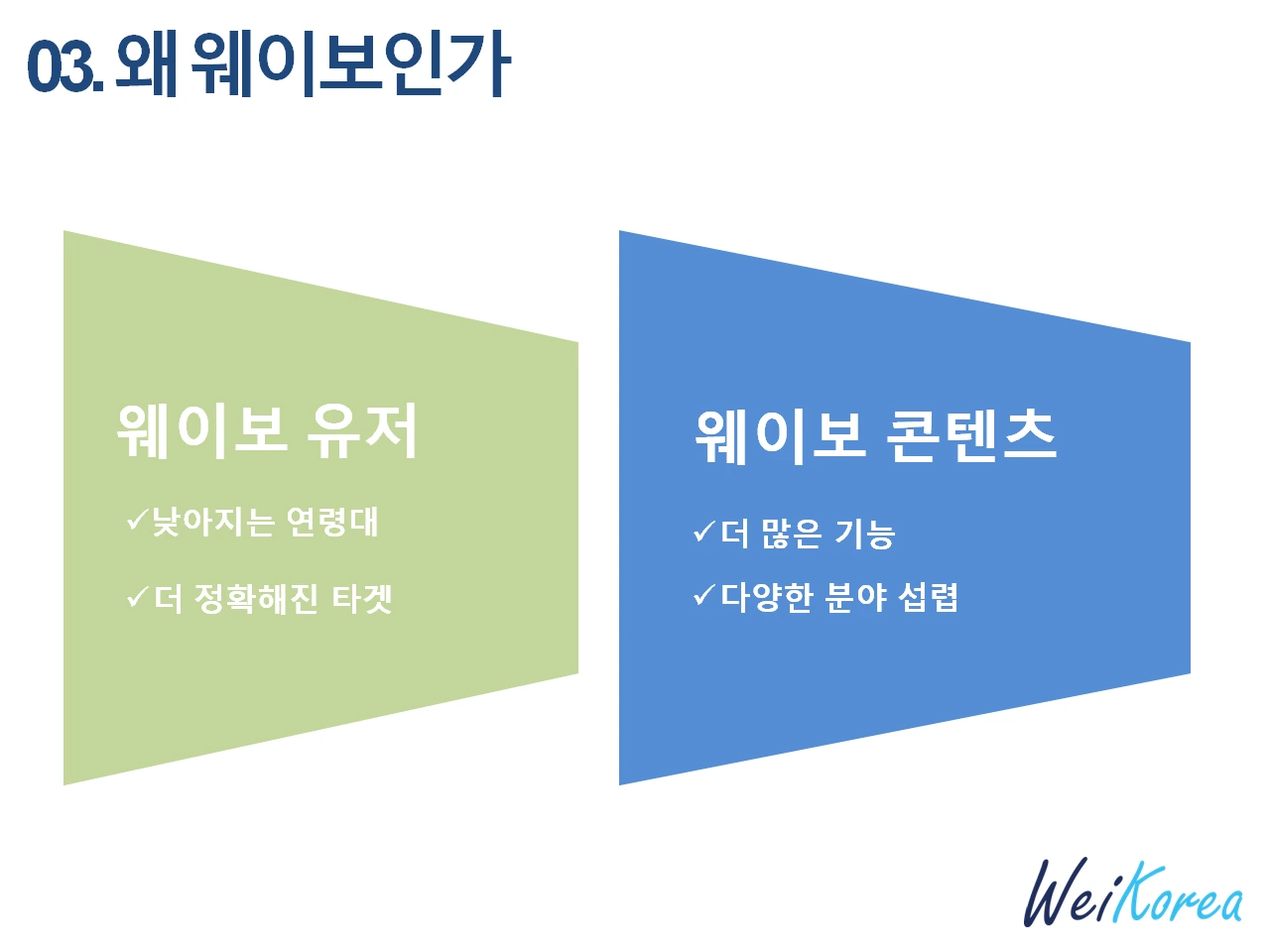 03. 왜 웨이보인가

웨이보 유저

✓낮아지는 연령대

✓더 정확해진 타겟

웨이보 콘텐츠

✓더 많은 기능

✓다양한 분야 섭렵

WeiKorea